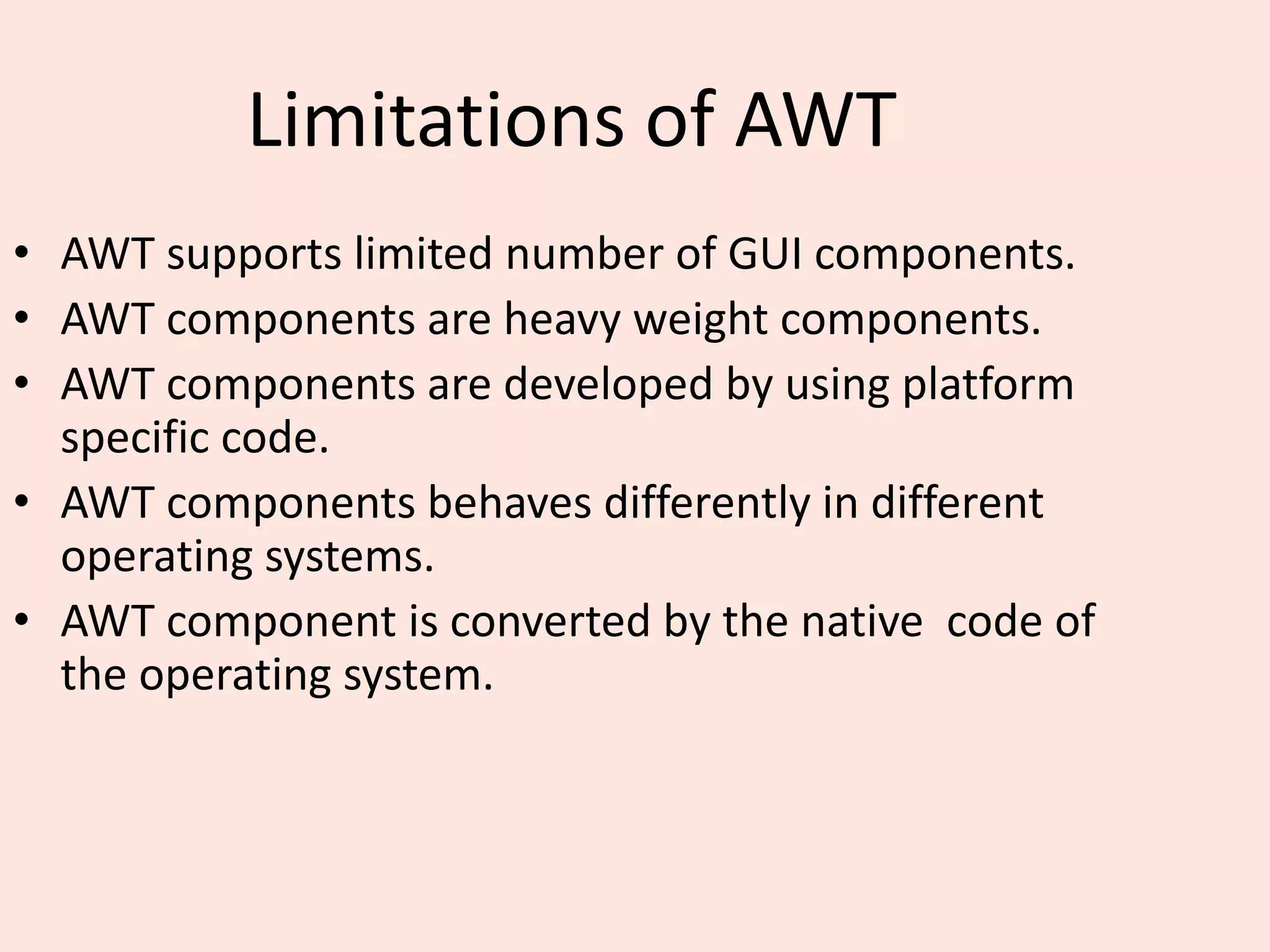 Limitations of AWT

• AWT supports limited number of GUI components.
• AWT components are heavy weight components.
• AWT components are developed by using platform specific code.
• AWT components behaves differently in different operating systems.
• AWT component is converted by the native code of the operating system.